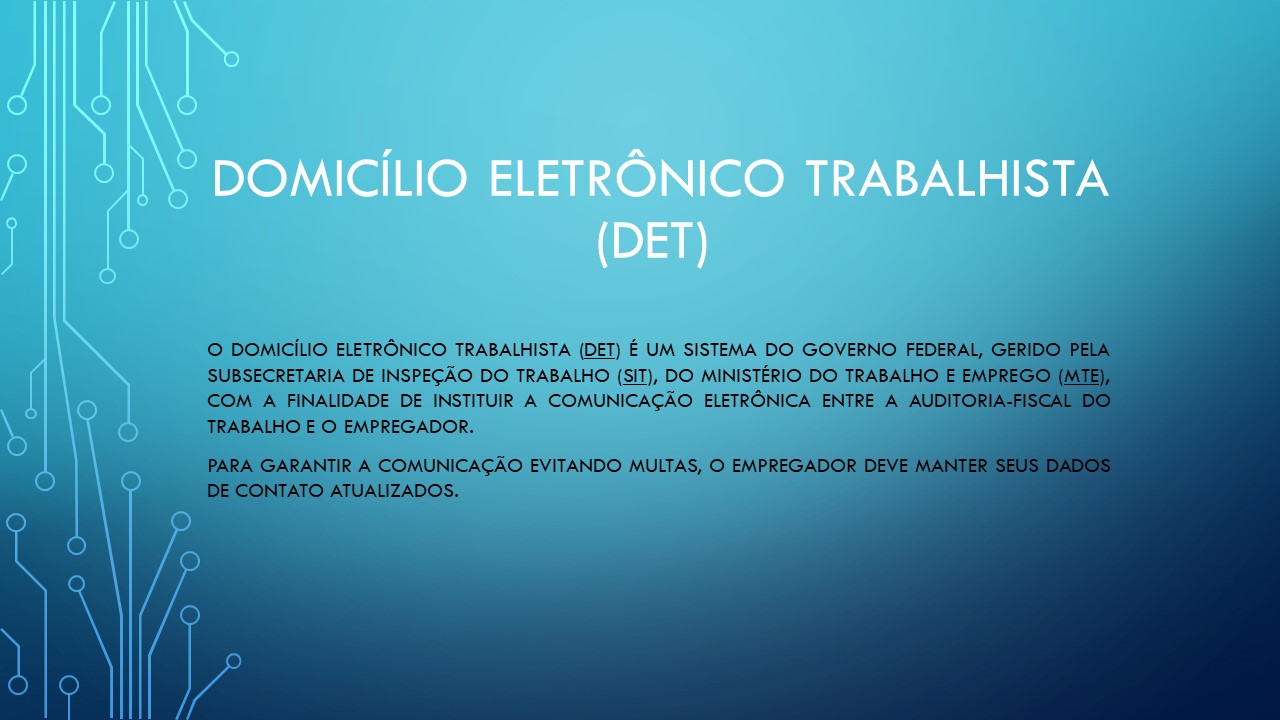 DOMICÍLIO ELETRÔNICO TRABALHISTA (DET)

O DOMICÍLIO ELETRÔNICO TRABALHISTA (DET) É UM SISTEMA DO GOVERNO FEDERAL, GERIDO PELA SUBSECRETARIA DE INSPEÇÃO DO TRABALHO (SIT), DO MINISTÉRIO DO TRABALHO E EMPREGO (MTE), COM A FINALIDADE DE INSTITUIR A COMUNICAÇÃO ELETRÔNICA ENTRE A AUDITORIA-FISCAL DO TRABALHO E O EMPREGADOR.

PARA GARANTIR A COMUNICAÇÃO EVITANDO MULTAS, O EMPREGADOR DEVE MANTER SEUS DADOS DE CONTATO ATUALIZADOS.